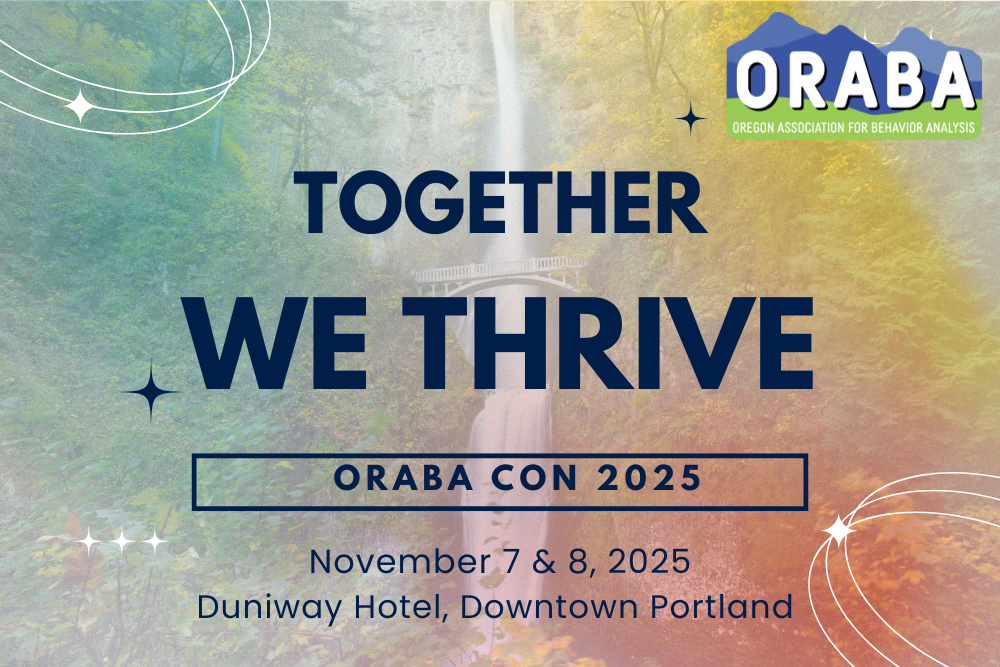 ORABA
OREGON ASSOCIATION FOR BEHAVIOR ANALYSIS

TOGETHER
WE THRIVE

ORABA CON 2025

November 7 & 8, 2025
Duniway Hotel, Downtown Portland